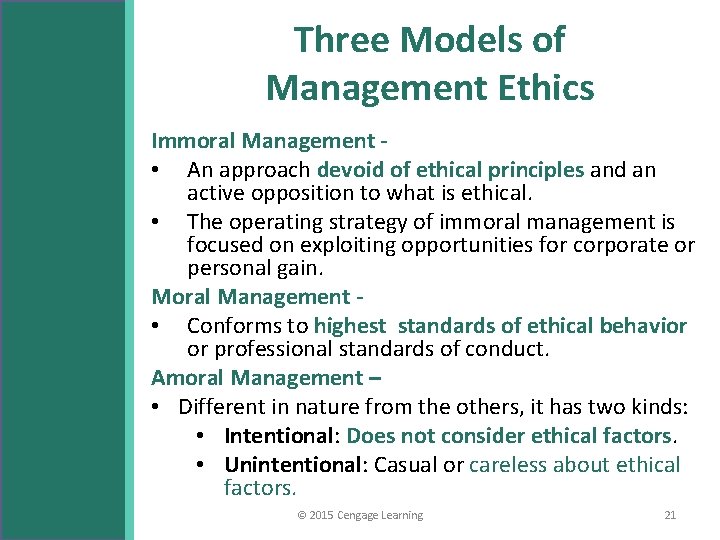 Three Models of Management Ethics

Immoral Management -

• An approach devoid of ethical principles and an active opposition to what is ethical.

• The operating strategy of immoral management is focused on exploiting opportunities for corporate or personal gain.

Moral Management -

• Conforms to highest standards of ethical behavior or professional standards of conduct.

Amoral Management –

• Different in nature from the others, it has two kinds:

• Intentional: Does not consider ethical factors.

• Unintentional: Casual or careless about ethical factors.

© 2015 Cengage Learning

21